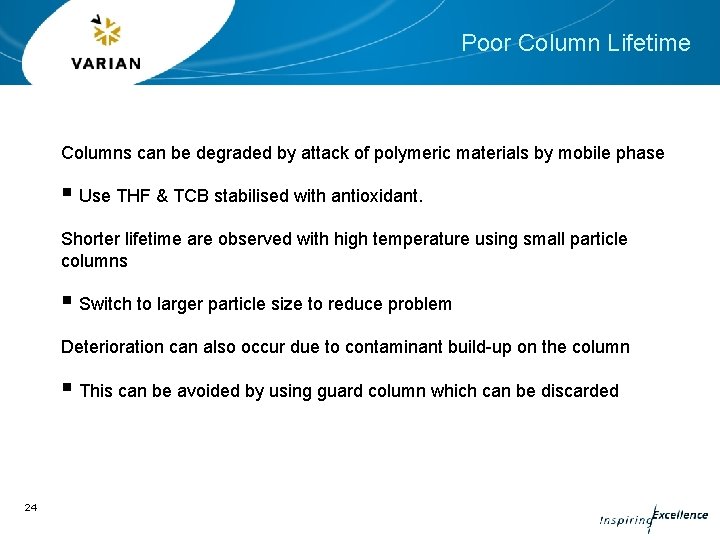 VARIAN

Poor Column Lifetime

Columns can be degraded by attack of polymeric materials by mobile phase

▪ Use THF & TCB stabilised with antioxidant.

Shorter lifetime are observed with high temperature using small particle columns

▪ Switch to larger particle size to reduce problem

Deterioration can also occur due to contaminant build-up on the column

▪ This can be avoided by using guard column which can be discarded

24

Inspiring Excellence